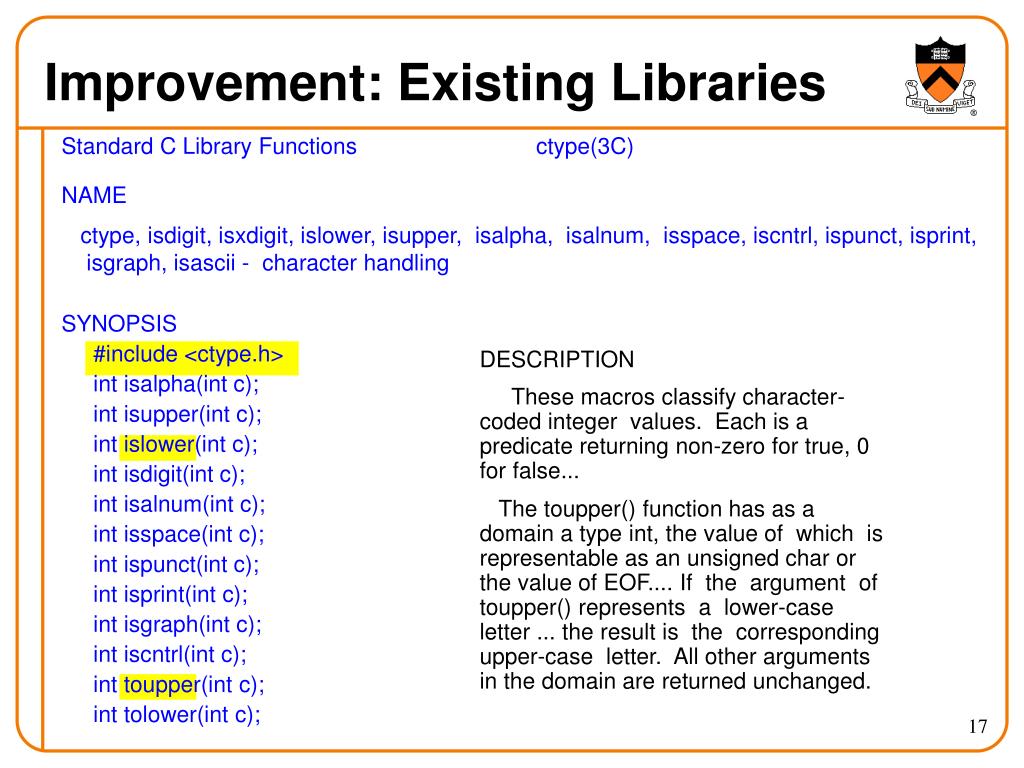 Improvement: Existing Libraries

DEI SUB NUMINE VIGET

Standard C Library Functions ctype(3C)

NAME

ctype, isdigit, isxdigit, islower, isupper, isalpha, isalnum, isspace, iscntrl, ispunct, isprint, isgraph, isascii - character handling

SYNOPSIS

#include <ctype.h>
int isalpha(int c);
int isupper(int c);
int islower(int c);
int isdigit(int c);
int isalnum(int c);
int isspace(int c);
int ispunct(int c);
int isprint(int c);
int isgraph(int c);
int iscntrl(int c);
int toupper(int c);
int tolower(int c);

DESCRIPTION

These macros classify character-coded integer values. Each is a predicate returning non-zero for true, 0 for false...

The toupper() function has as a domain a type int, the value of which is representable as an unsigned char or the value of EOF.... If the argument of toupper() represents a lower-case letter ... the result is the corresponding upper-case letter. All other arguments in the domain are returned unchanged.

17